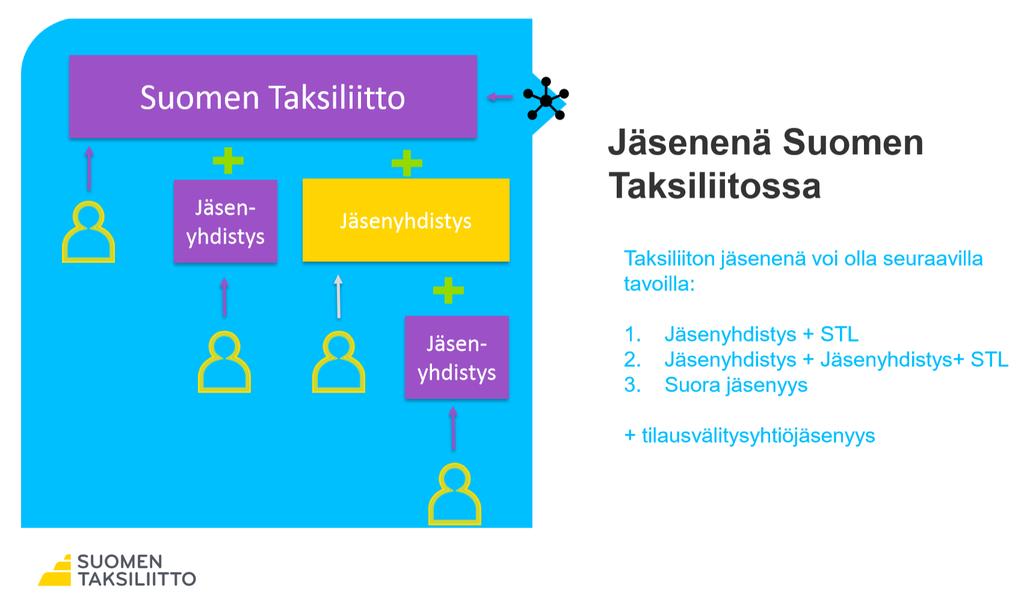 Suomen Taksiliitto

Jäsen-yhdistys

Jäsenyhdistys

Jäsen-yhdistys

Jäsenenä Suomen Taksiliitossa

Taksiliiton jäsenenä voi olla seuraavilla tavoilla:

1. Jäsenyhdistys + STL
2. Jäsenyhdistys + Jäsenyhdistys+ STL
3. Suora jäsenyys

+ tilausvälitysyhtiöjäsenyys

SUOMEN TAKSILIITTO